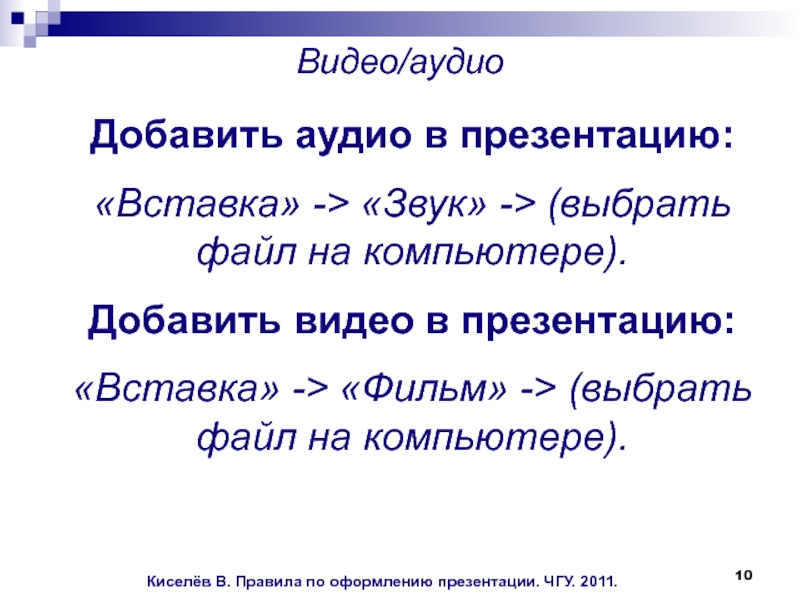 Видео/аудио

Добавить аудио в презентацию:

«Вставка» -> «Звук» -> (выбрать файл на компьютере).

Добавить видео в презентацию:

«Вставка» -> «Фильм» -> (выбрать файл на компьютере).

Киселёв В. Правила по оформлению презентации. ЧГУ. 2011.

10